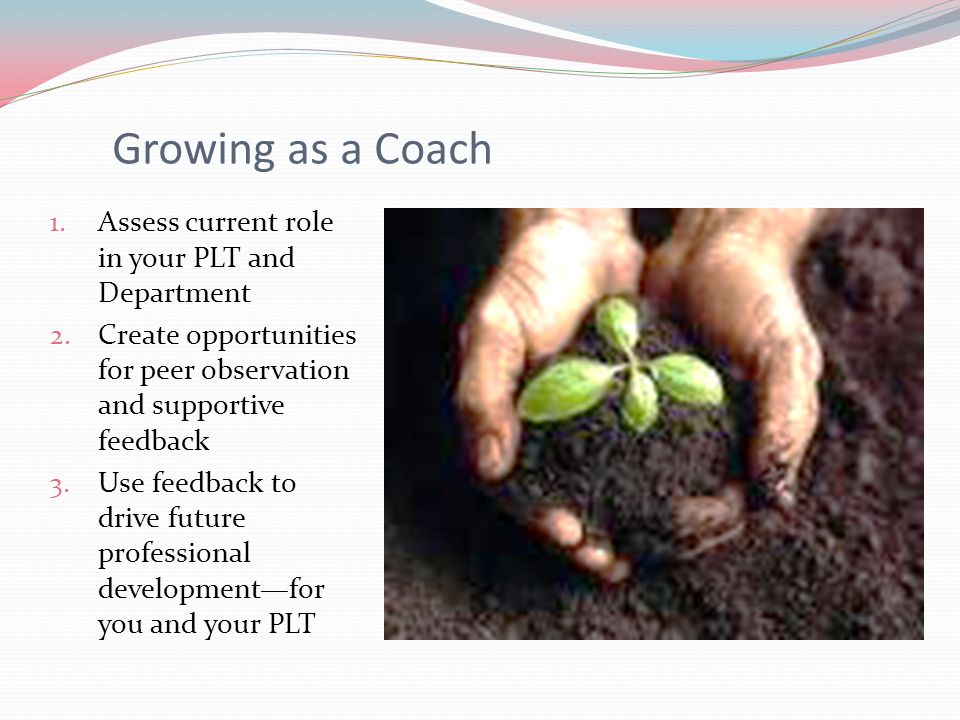 Growing as a Coach

1. Assess current role in your PLT and Department
2. Create opportunities for peer observation and supportive feedback
3. Use feedback to drive future professional development—for you and your PLT